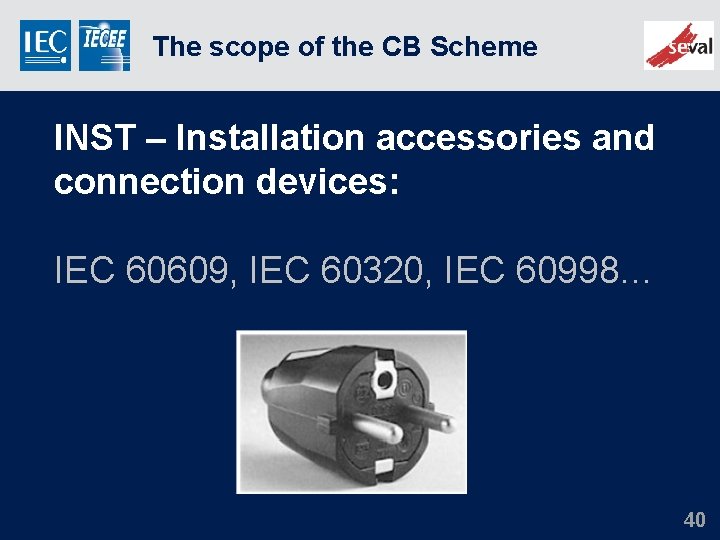 IEC IECEE The scope of the CB Scheme seval

INST – Installation accessories and connection devices:

IEC 60609, IEC 60320, IEC 60998…

40